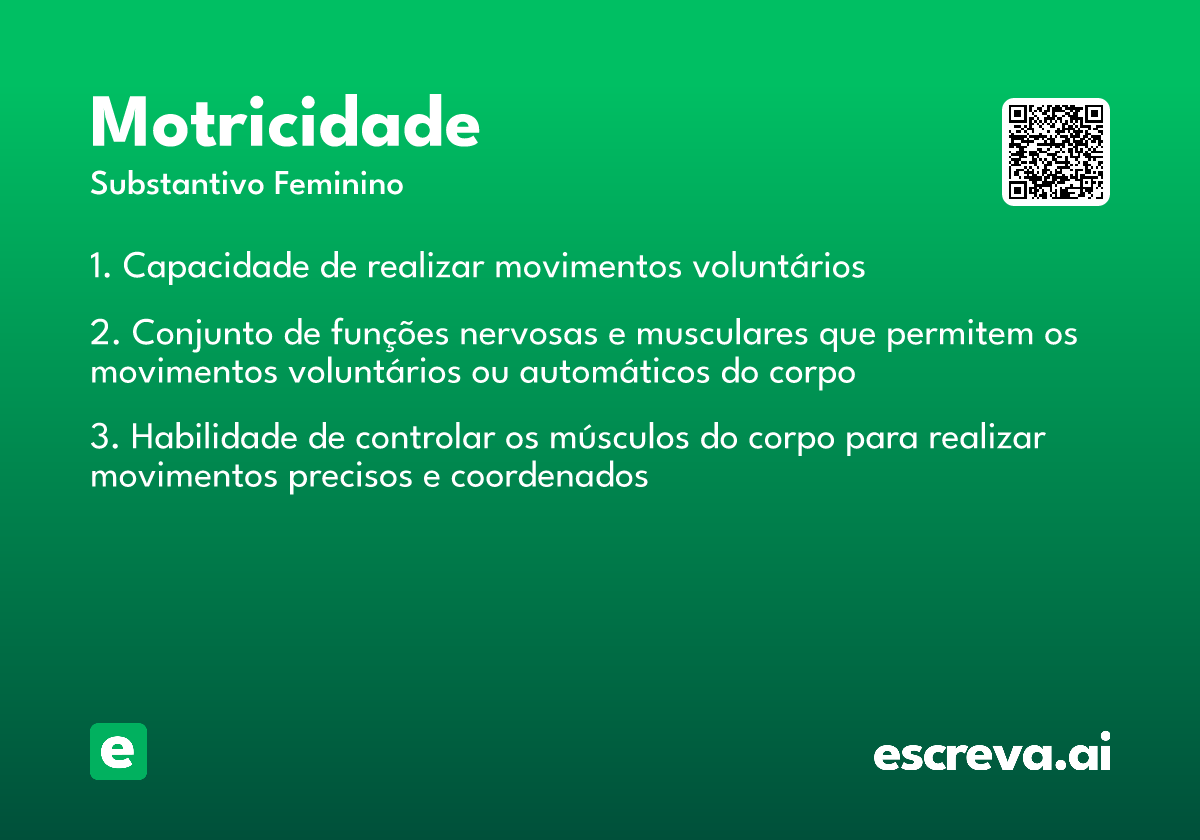 Motricidade
Substantivo Feminino

1. Capacidade de realizar movimentos voluntários

2. Conjunto de funções nervosas e musculares que permitem os movimentos voluntários ou automáticos do corpo

3. Habilidade de controlar os músculos do corpo para realizar movimentos precisos e coordenados

e

escreva.ai